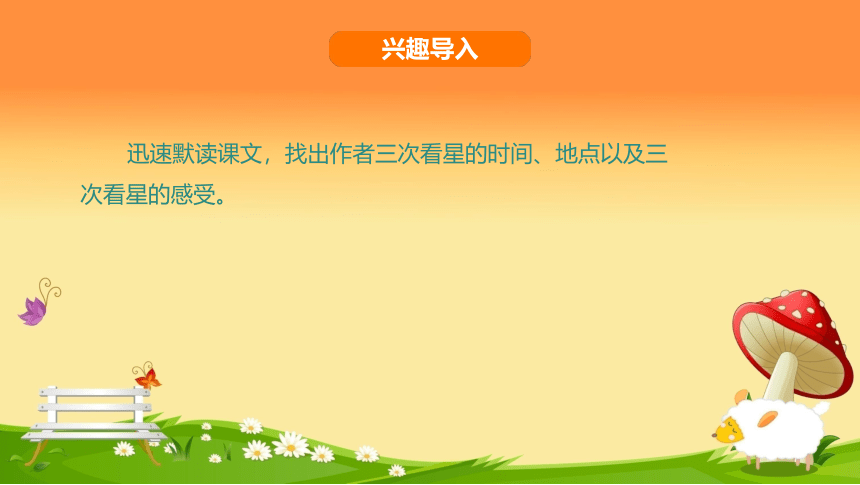 兴趣导入

迅速默读课文，找出作者三次看星的时间、地点以及三次看星的感受。